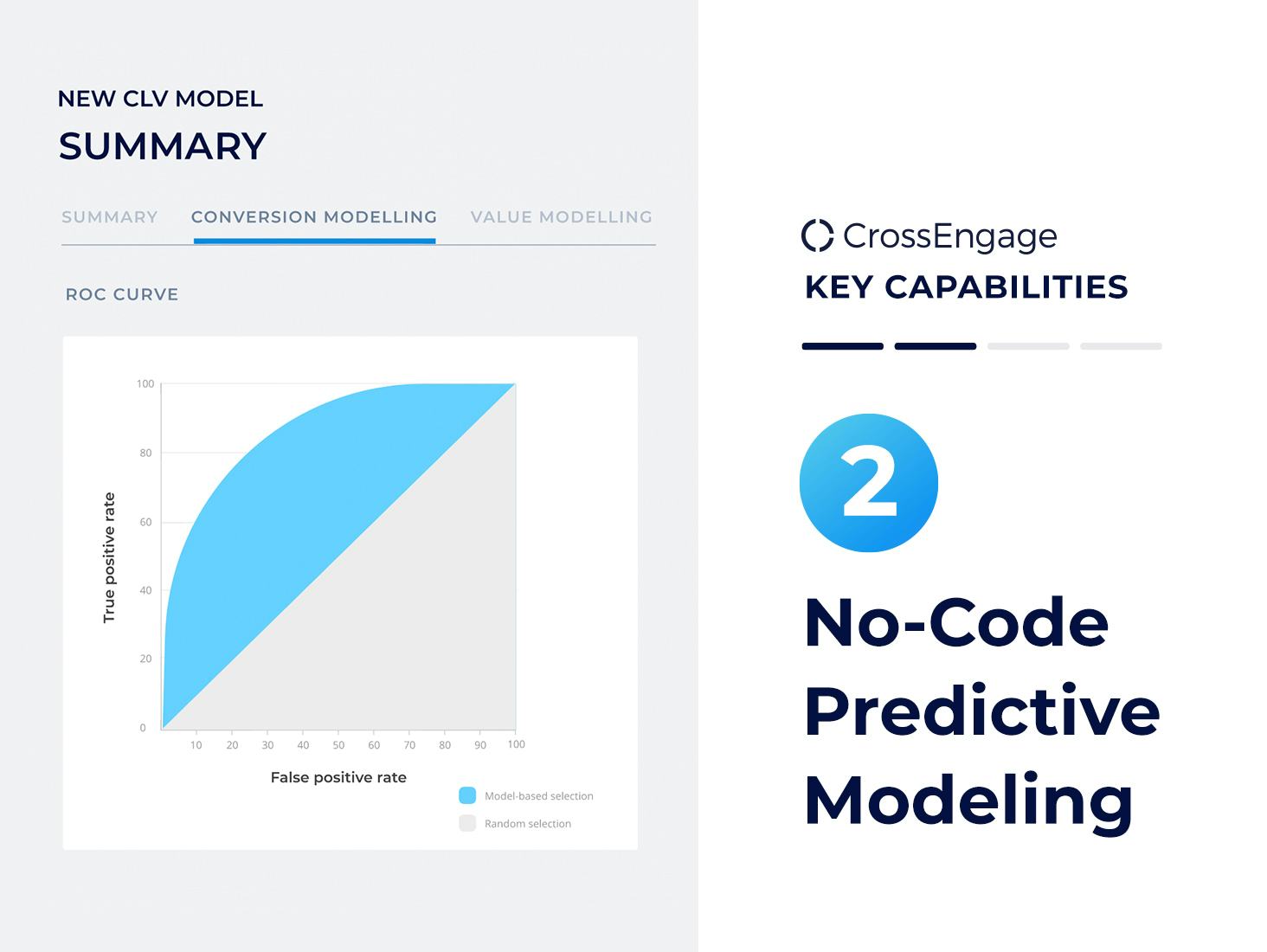 NEW CLV MODEL
SUMMARY

SUMMARY CONVERSION MODELLING VALUE MODELLING

ROC CURVE

100
80
60
40
20
0
True positive rate
10 20 30 40 50 60 70 80 90 100
False positive rate
Model-based selection
Random selection

CrossEngage
KEY CAPABILITIES

2

No-Code Predictive Modeling